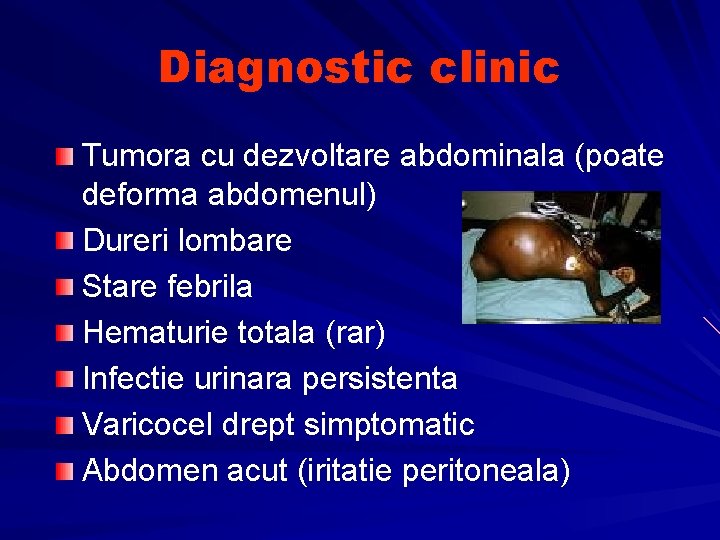 Diagnostic clinic

Tumora cu dezvoltare abdominala (poate deforma abdomenul)

Dureri lombare

Stare febrila

Hematurie totala (rar)

Infectie urinara persistenta

Varicocel drept simptomatic

Abdomen acut (iritatie peritoneala)